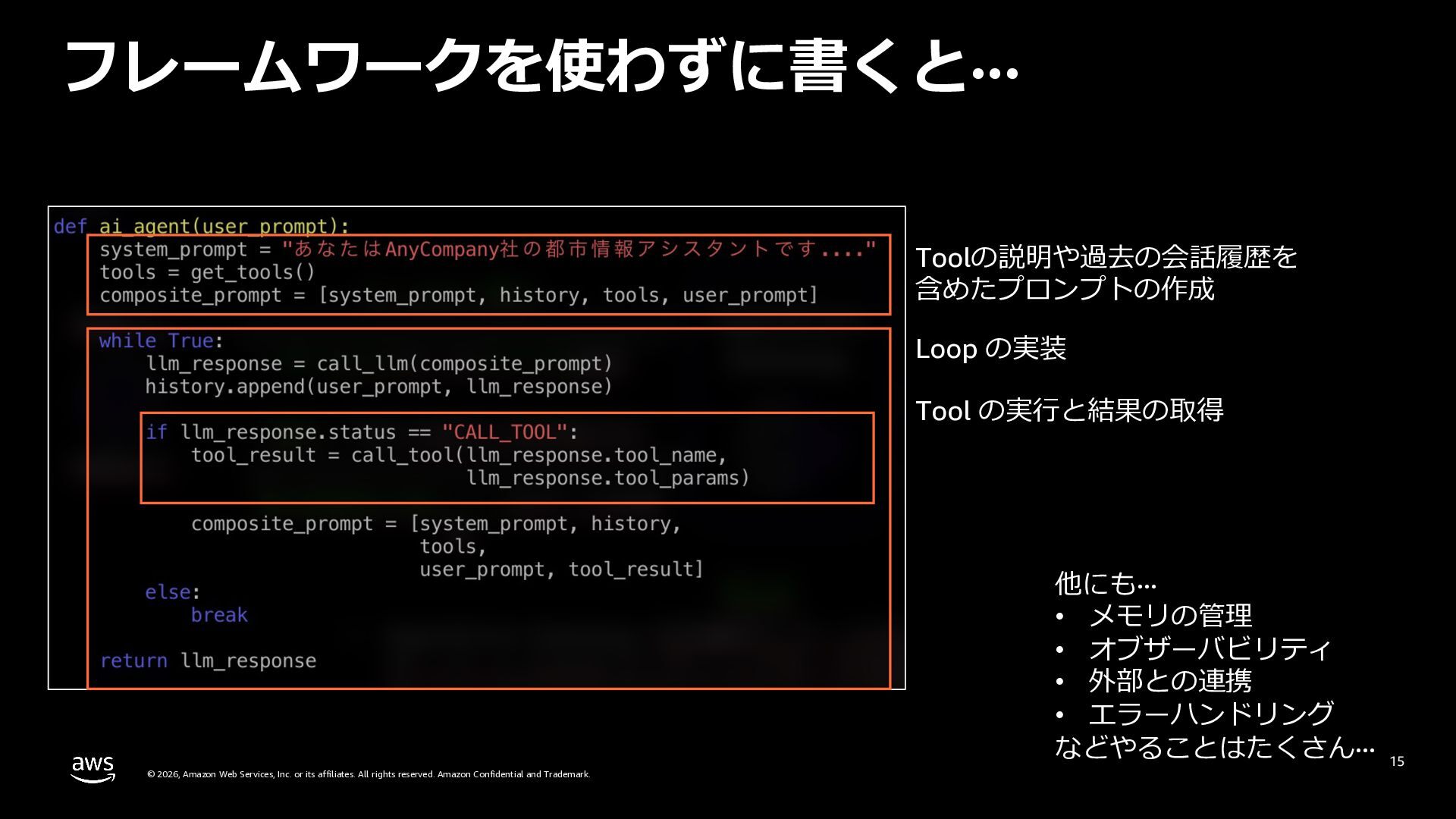 フレームワークを使わずに書くと…

def ai_agent(user_prompt):
    system_prompt = "あなたはAnyCompany社の都市情報アシスタントです...."
    tools = get_tools()
    composite_prompt = [system_prompt, history, tools, user_prompt]

    while True:
        llm_response = call_llm(composite_prompt)
        history.append(user_prompt, llm_response)

        if llm_response.status == "CALL_TOOL":
            tool_result = call_tool(llm_response.tool_name,
                                    llm_response.tool_params)

            composite_prompt = [system_prompt, history,
                                tools,
                                user_prompt, tool_result]
        else:
            break

    return llm_response

Toolの説明や過去の会話履歴を含めたプロンプトの作成

Loop の実装

Tool の実行と結果の取得

他にも…
• メモリの管理
• オブザーバビリティ
• 外部との連携
• エラーハンドリング
などやることはたくさん…

aws

© 2026, Amazon Web Services, Inc. or its affiliates. All rights reserved. Amazon Confidential and Trademark.

15